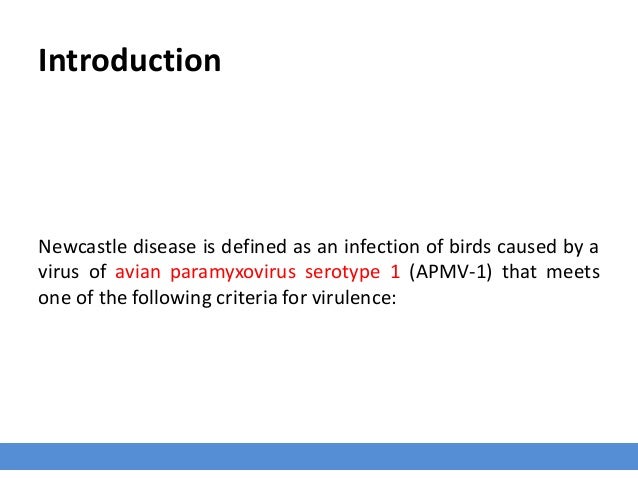 Introduction

Newcastle disease is defined as an infection of birds caused by a virus of avian paramyxovirus serotype 1 (APMV-1) that meets one of the following criteria for virulence: